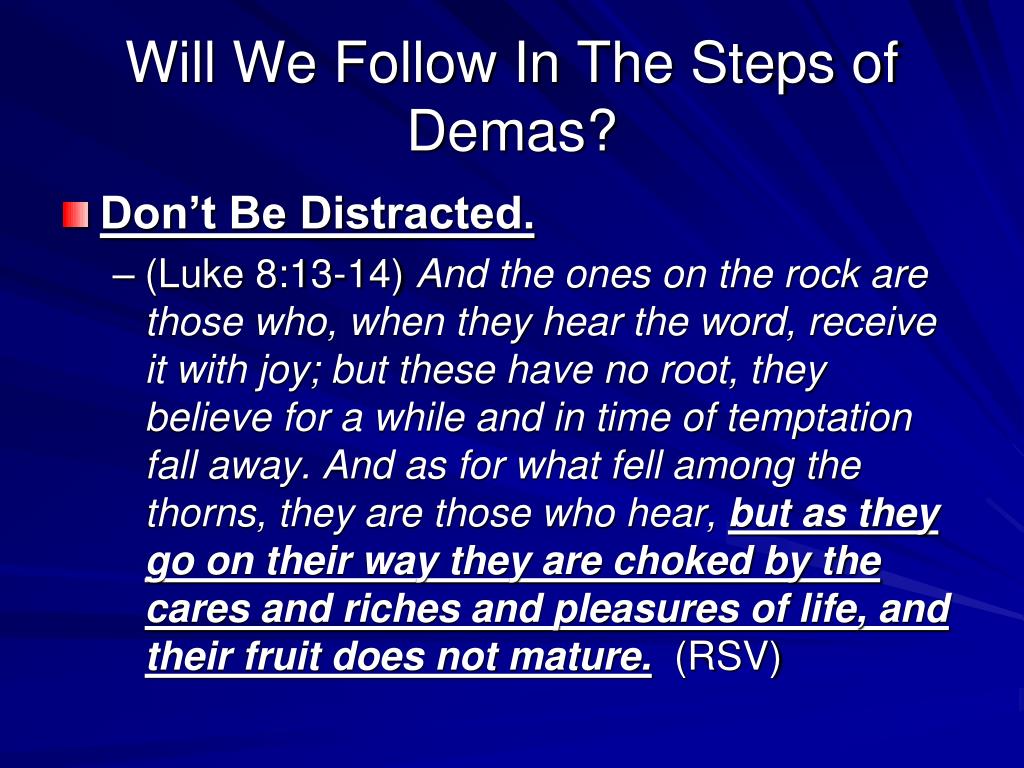 Will We Follow In The Steps of Demas?

Don’t Be Distracted.

– (Luke 8:13-14) And the ones on the rock are those who, when they hear the word, receive it with joy; but these have no root, they believe for a while and in time of temptation fall away. And as for what fell among the thorns, they are those who hear, but as they go on their way they are choked by the cares and riches and pleasures of life, and their fruit does not mature. (RSV)